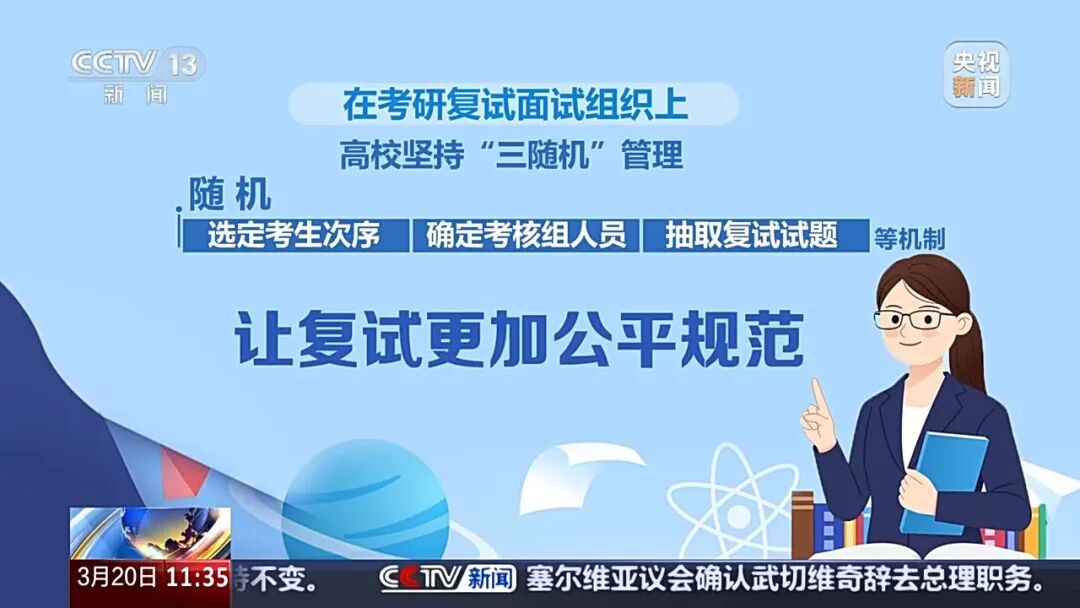 CCTV 13
新闻

央视新闻

在考研复试面试组织上
高校坚持“三随机”管理

随机
选定考生次序 确定考核组人员 抽取复试试题 等机制

让复试更加公平规范

3月20日 11:35 持不变。 CCTV新闻 塞尔维亚议会确认武切维奇辞去总理职务。